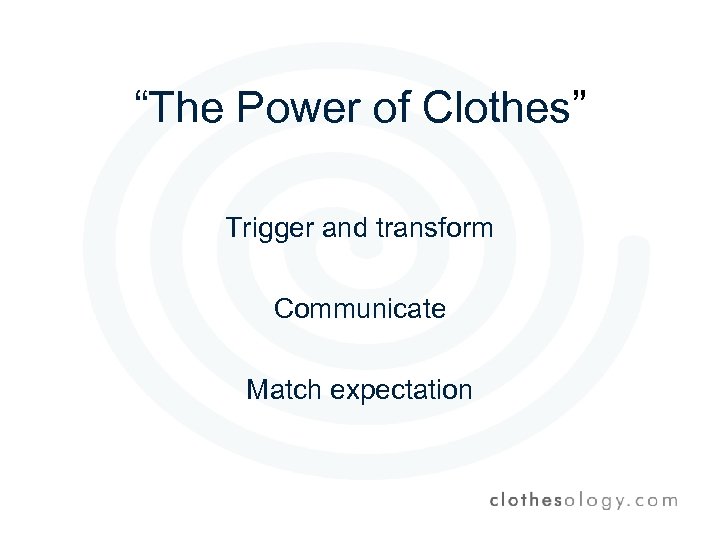 “The Power of Clothes”

Trigger and transform

Communicate

Match expectation

clothesology.com